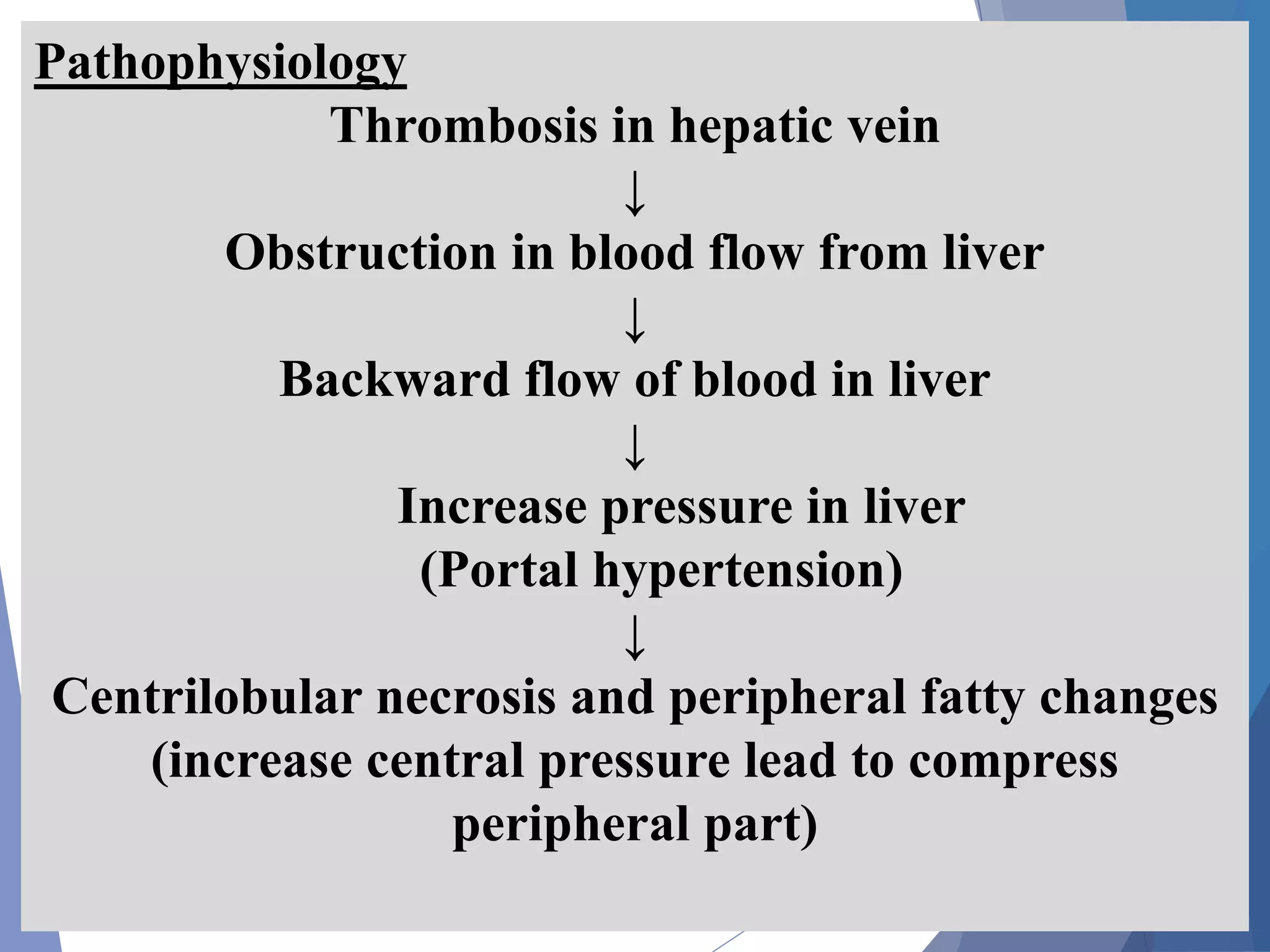 Pathophysiology

Thrombosis in hepatic vein

↓

Obstruction in blood flow from liver

↓

Backward flow of blood in liver

↓

Increase pressure in liver (Portal hypertension)

↓

Centrilobular necrosis and peripheral fatty changes (increase central pressure lead to compress peripheral part)